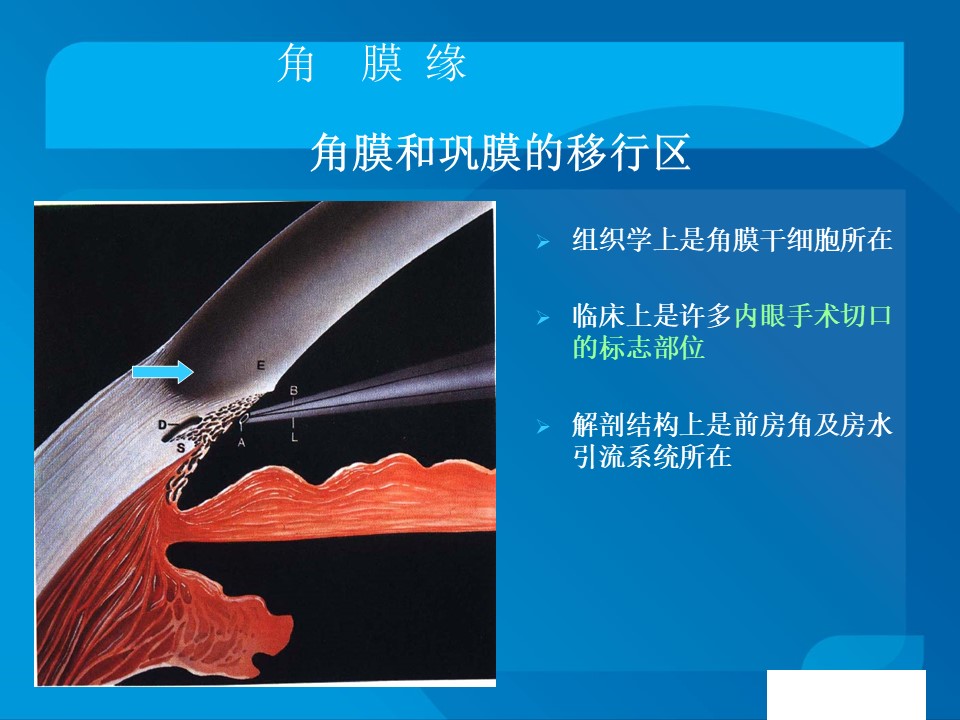 角 膜 缘

角膜和巩膜的移行区

E

B

D

S

A

L

➢ 组织学上是角膜干细胞所在

➢ 临床上是许多内眼手术切口的标志部位

➢ 解剖结构上是前房角及房水引流系统所在